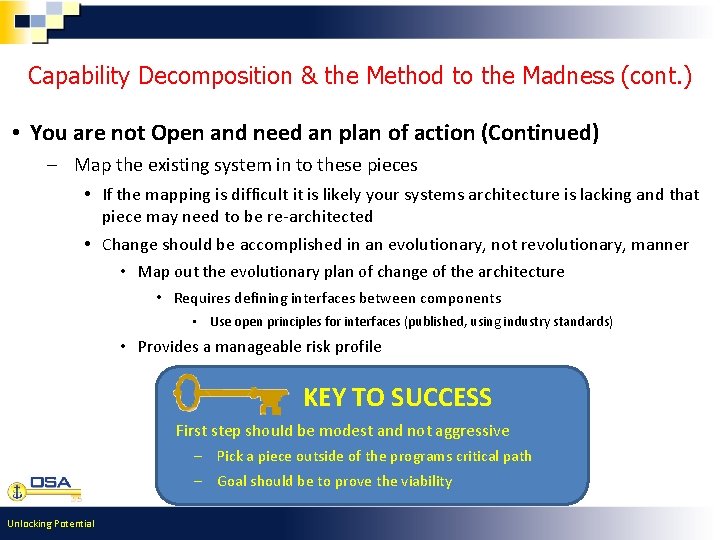 Capability Decomposition & the Method to the Madness (cont.)

• You are not Open and need an plan of action (Continued)

– Map the existing system in to these pieces

• If the mapping is difficult it is likely your systems architecture is lacking and that piece may need to be re-architected

• Change should be accomplished in an evolutionary, not revolutionary, manner

• Map out the evolutionary plan of change of the architecture

• Requires defining interfaces between components

• Use open principles for interfaces (published, using industry standards)

• Provides a manageable risk profile

KEY TO SUCCESS

First step should be modest and not aggressive

– Pick a piece outside of the programs critical path

– Goal should be to prove the viability

DSA

Unlocking Potential